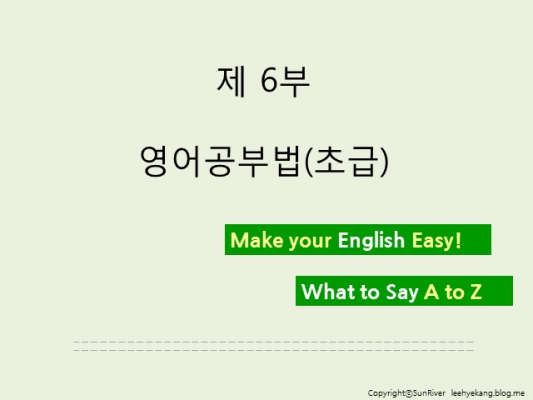 제 6부

영어공부법(초급)

Make your English Easy!

What to Say A to Z

Copyright©SunRiver leehyekang.blog.me